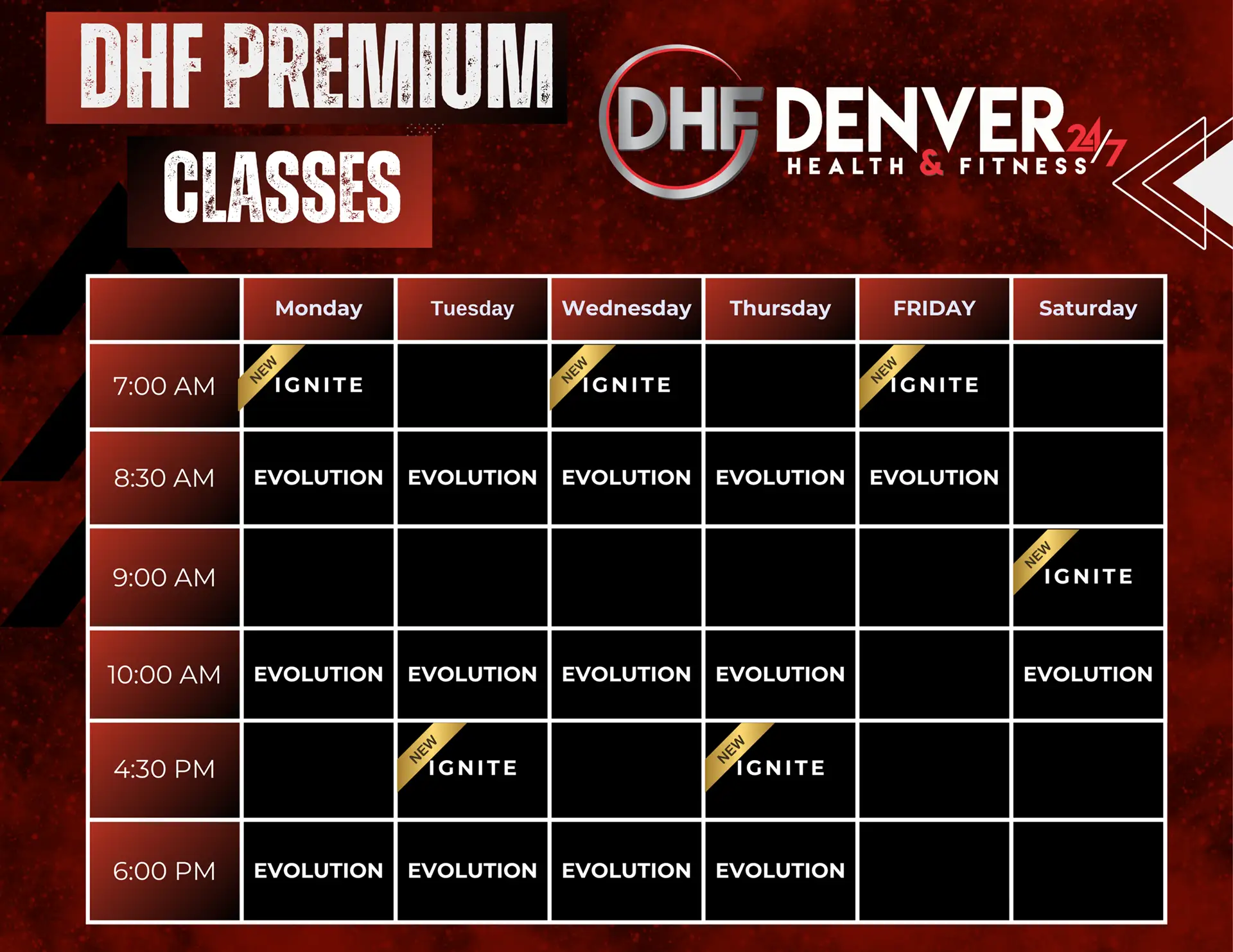 DHF PREMIUM CLASSES

DHF DENVER 24/7 HEALTH & FITNESS

| | Monday | Tuesday | Wednesday | Thursday | FRIDAY | Saturday |
|---|---|---|---|---|---|---|
| 7:00 AM | NEW IGNITE | | NEW IGNITE | | NEW IGNITE | |
| 8:30 AM | EVOLUTION | EVOLUTION | EVOLUTION | EVOLUTION | EVOLUTION | |
| 9:00 AM | | | | | | NEW IGNITE |
| 10:00 AM | EVOLUTION | EVOLUTION | EVOLUTION | EVOLUTION | | EVOLUTION |
| 4:30 PM | | NEW IGNITE | | NEW IGNITE | | |
| 6:00 PM | EVOLUTION | EVOLUTION | EVOLUTION | EVOLUTION | | |